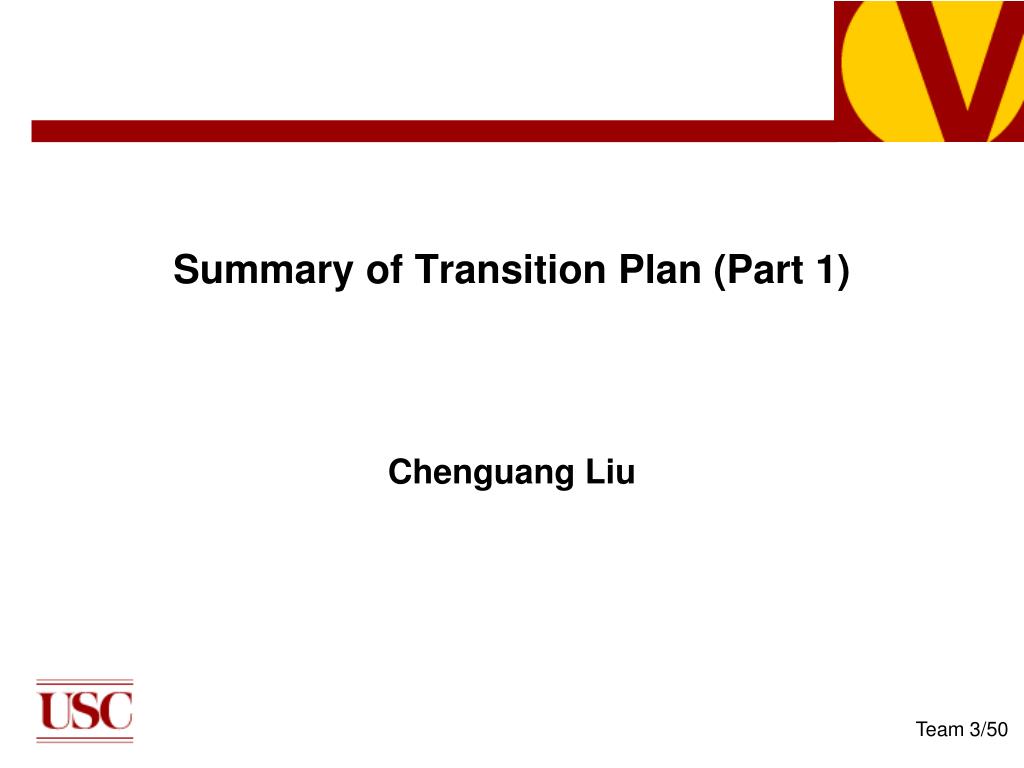 Summary of Transition Plan (Part 1)

Chenguang Liu

USC

Team 3/50